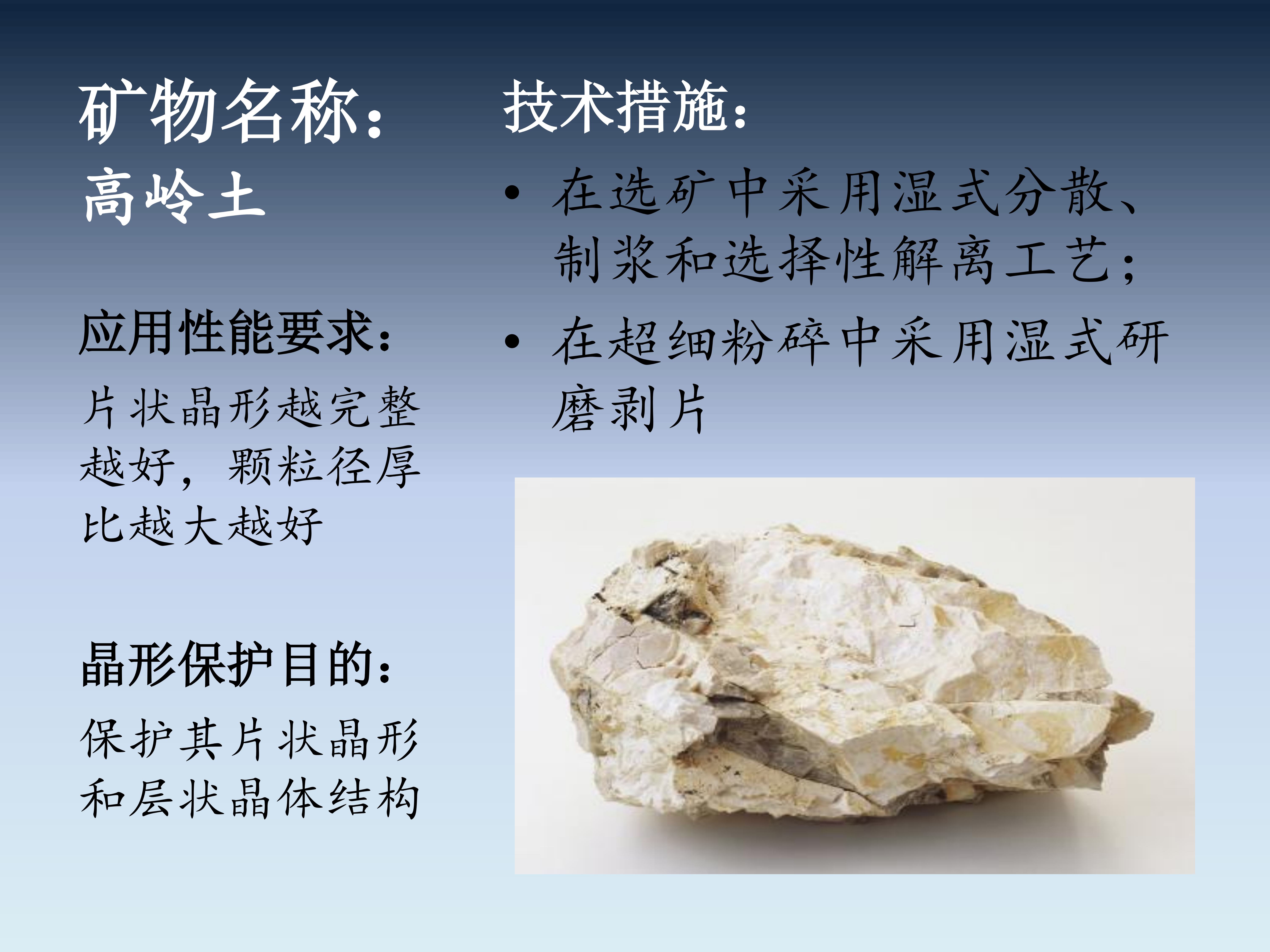 矿物名称：
高岭土

应用性能要求：
片状晶形越完整越好，颗粒径厚比越大越好

晶形保护目的：
保护其片状晶形和层状晶体结构

技术措施：
• 在选矿中采用湿式分散、制浆和选择性解离工艺；
• 在超细粉碎中采用湿式研磨剥片